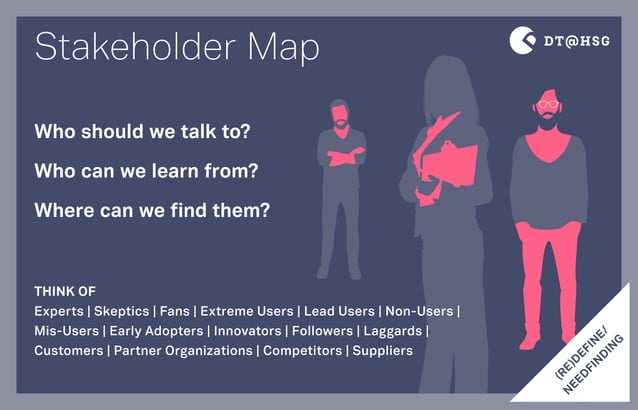 Stakeholder Map

DT@HSG

Who should we talk to?

Who can we learn from?

Where can we find them?

THINK OF
Experts | Skeptics | Fans | Extreme Users | Lead Users | Non-Users | Mis-Users | Early Adopters | Innovators | Followers | Laggards | Customers | Partner Organizations | Competitors | Suppliers

(RE)DEFINE/ NEEDFINDING